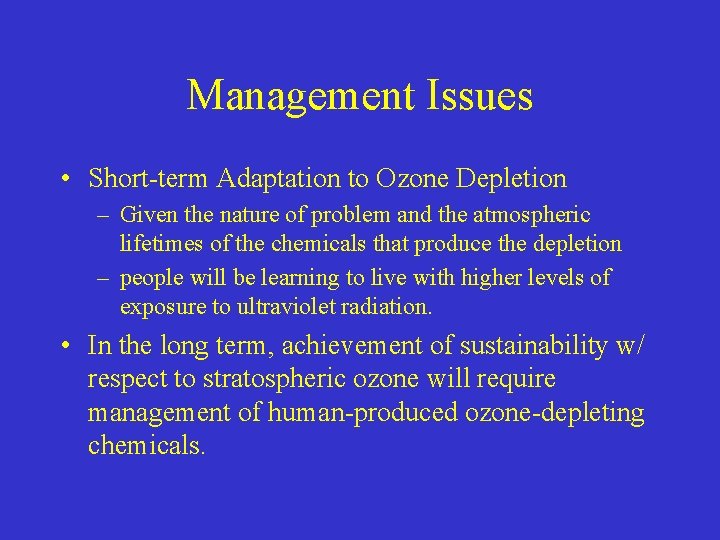 Management Issues

• Short-term Adaptation to Ozone Depletion
– Given the nature of problem and the atmospheric lifetimes of the chemicals that produce the depletion
– people will be learning to live with higher levels of exposure to ultraviolet radiation.

• In the long term, achievement of sustainability w/ respect to stratospheric ozone will require management of human-produced ozone-depleting chemicals.